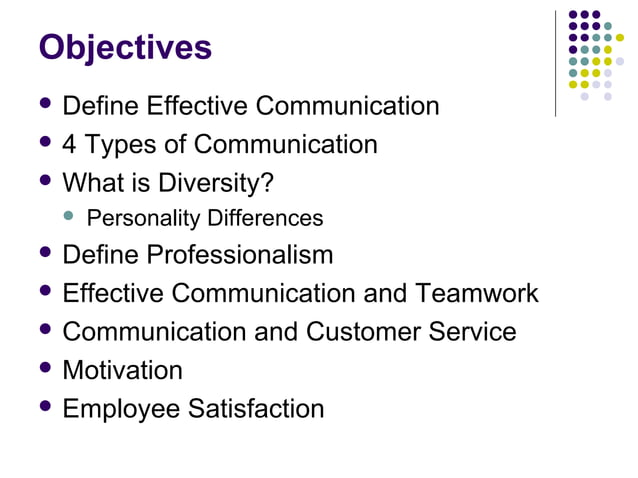 Objectives

- Define Effective Communication
- 4 Types of Communication
- What is Diversity?
  - Personality Differences
- Define Professionalism
- Effective Communication and Teamwork
- Communication and Customer Service
- Motivation
- Employee Satisfaction